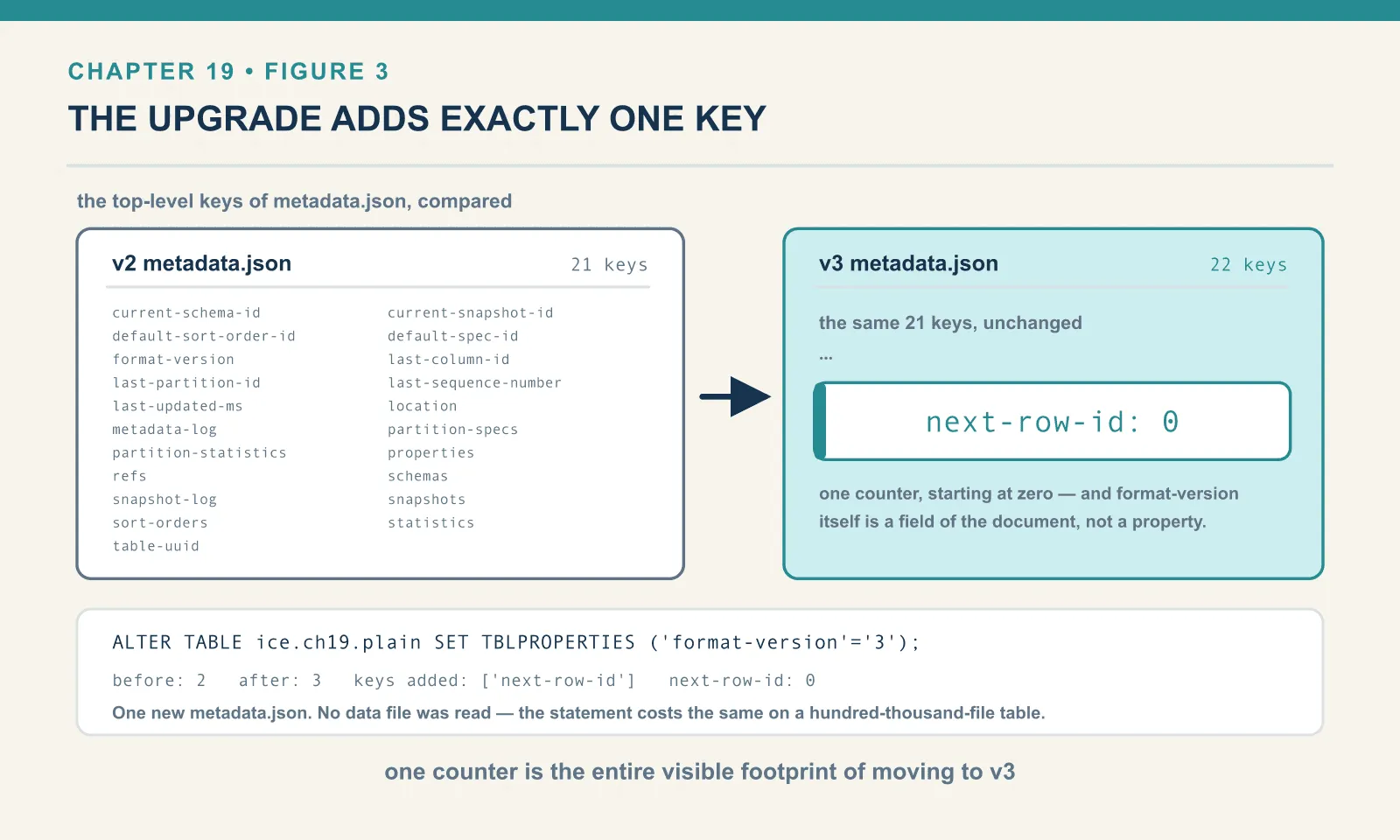 CHAPTER 19 • FIGURE 3

THE UPGRADE ADDS EXACTLY ONE KEY

the top-level keys of metadata.json, compared

v2 metadata.json

21 keys

current-schema-id
default-sort-order-id
format-version
last-partition-id
last-updated-ms
metadata-log
partition-statistics
refs
snapshot-log
sort-orders
table-uuid

current-snapshot-id
default-spec-id
last-column-id
last-sequence-number
location
partition-specs
properties
schemas
snapshots
statistics

v3 metadata.json

22 keys

the same 21 keys, unchanged

...

next-row-id: 0

one counter, starting at zero — and format-version itself is a field of the document, not a property.

ALTER TABLE ice.ch19.plain SET TBLPROPERTIES ('format-version'='3');

before: 2 after: 3 keys added: ['next-row-id'] next-row-id: 0

One new metadata.json. No data file was read — the statement costs the same on a hundred-thousand-file table.

one counter is the entire visible footprint of moving to v3